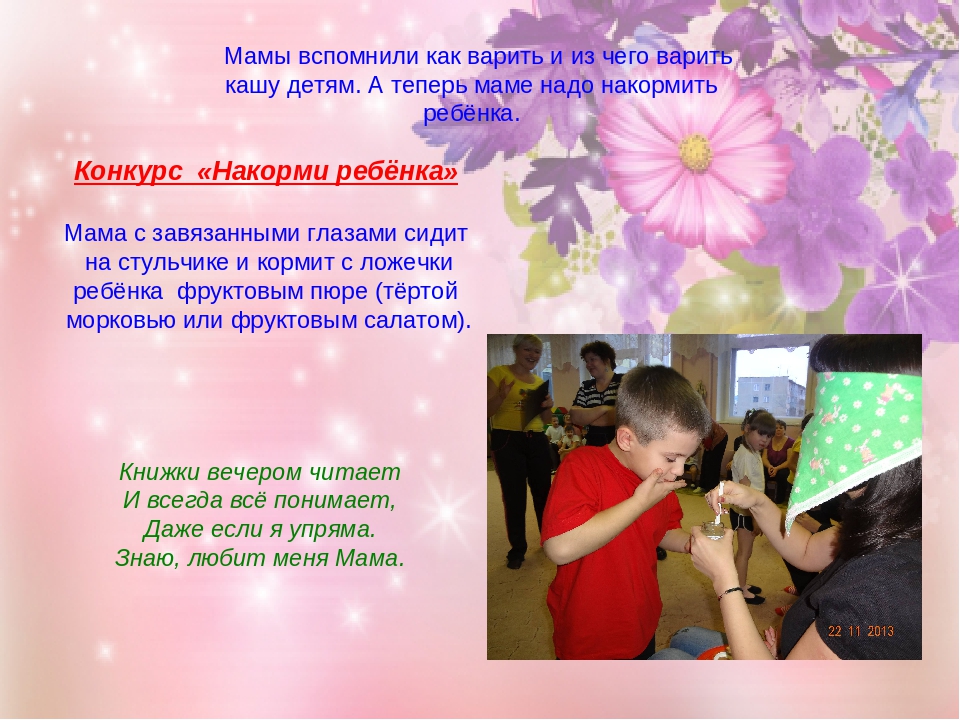 Мамы вспомнили как варить и из чего варить кашу детям. А теперь маме надо накормить ребёнка.

Конкурс «Накорми ребёнка»

Мама с завязанными глазами сидит на стульчике и кормит с ложечки ребёнка фруктовым пюре (тёртой морковью или фруктовым салатом).

Книжки вечером читает
И всегда всё понимает,
Даже если я упряма.
Знаю, любит меня Мама.

22 11 2013